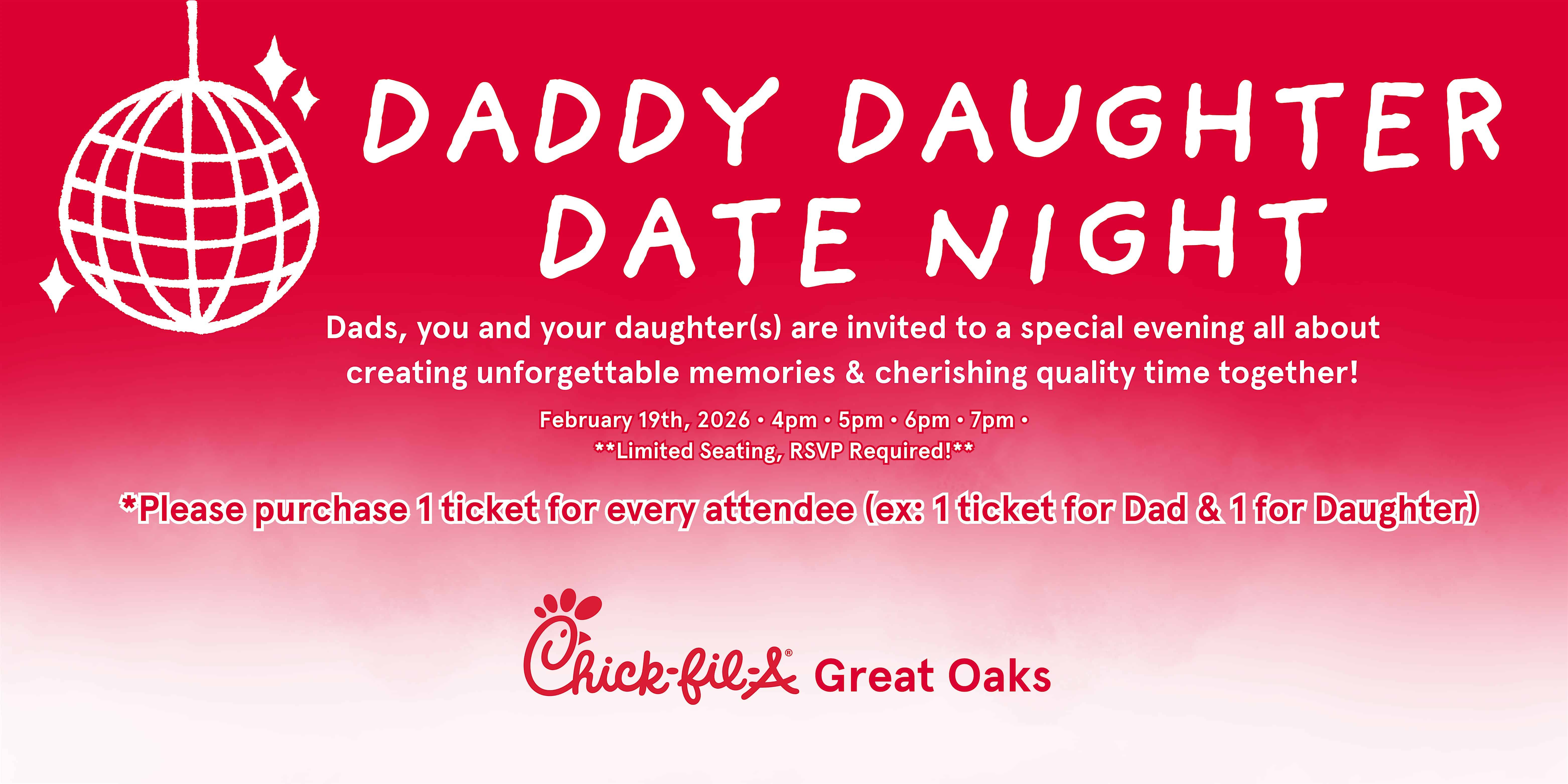 DADDY DAUGHTER DATE NIGHT

Dads, you and your daughter(s) are invited to a special evening all about creating unforgettable memories & cherishing quality time together!

February 19th, 2026 • 4pm • 5pm • 6pm • 7pm •
**Limited Seating, RSVP Required!**

*Please purchase 1 ticket for every attendee (ex: 1 ticket for Dad & 1 for Daughter)

Chick-fil-A® Great Oaks